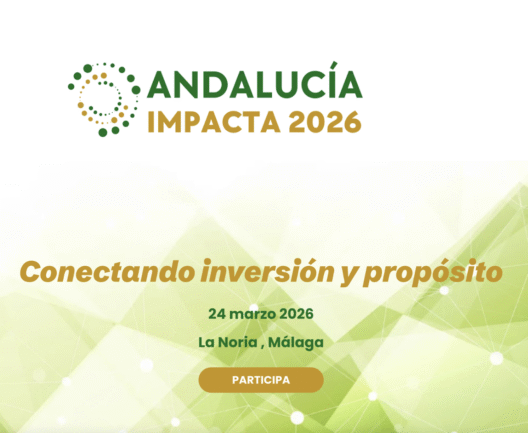 ANDALUCÍA
IMPACTA 2026

Conectando inversión y propósito

24 marzo 2026

La Noria , Málaga

PARTICIPA